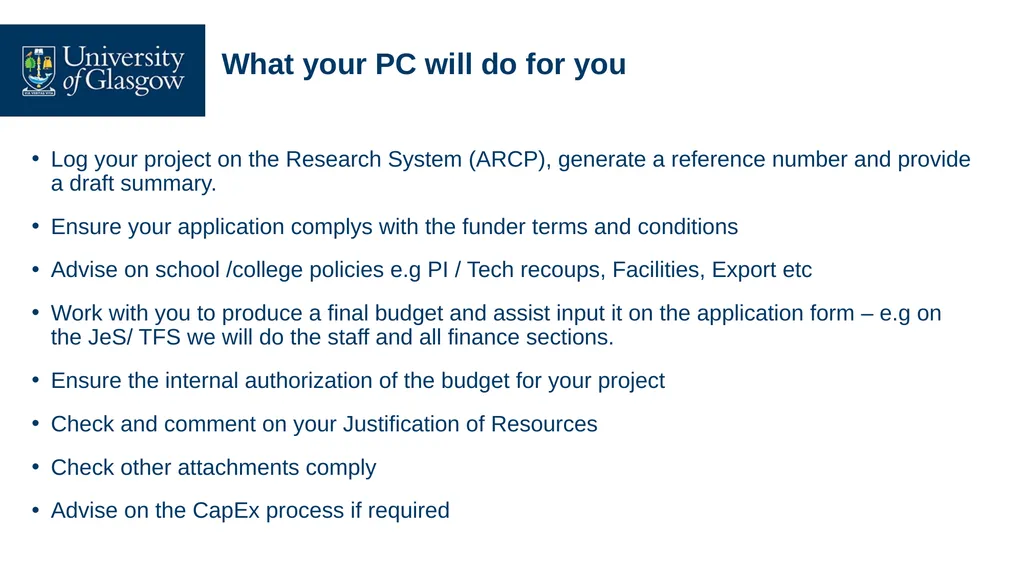 University of Glasgow

What your PC will do for you

• Log your project on the Research System (ARCP), generate a reference number and provide a draft summary.

• Ensure your application complys with the funder terms and conditions

• Advise on school /college policies e.g PI / Tech recoups, Facilities, Export etc

• Work with you to produce a final budget and assist input it on the application form – e.g on the JeS/ TFS we will do the staff and all finance sections.

• Ensure the internal authorization of the budget for your project

• Check and comment on your Justification of Resources

• Check other attachments comply

• Advise on the CapEx process if required